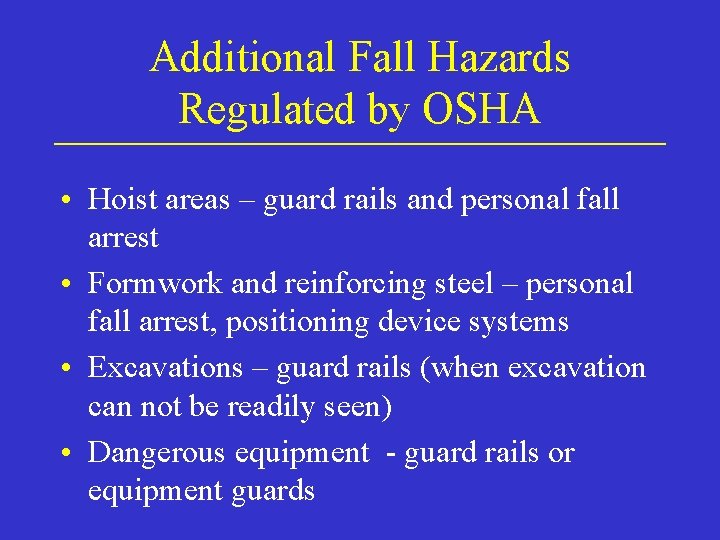 Additional Fall Hazards Regulated by OSHA

• Hoist areas – guard rails and personal fall arrest
• Formwork and reinforcing steel – personal fall arrest, positioning device systems
• Excavations – guard rails (when excavation can not be readily seen)
• Dangerous equipment - guard rails or equipment guards